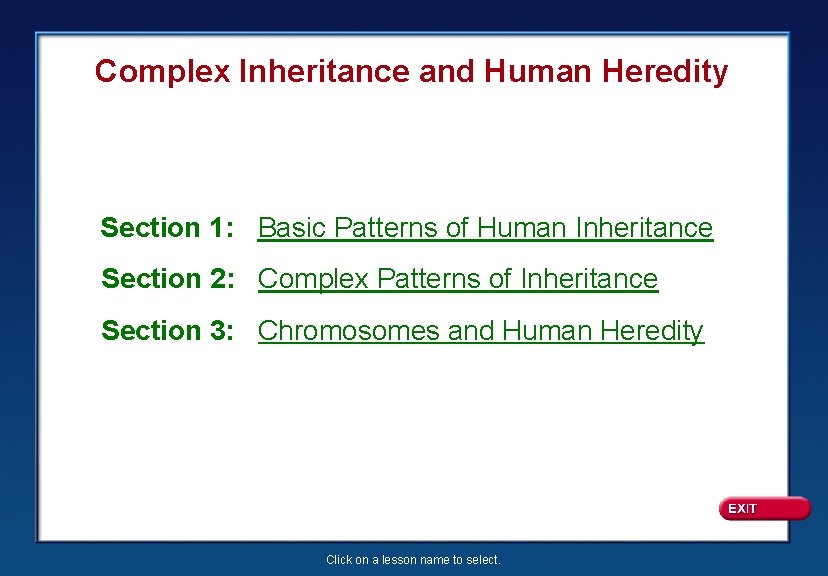 Complex Inheritance and Human Heredity

Section 1: Basic Patterns of Human Inheritance

Section 2: Complex Patterns of Inheritance

Section 3: Chromosomes and Human Heredity

EXIT

Click on a lesson name to select.